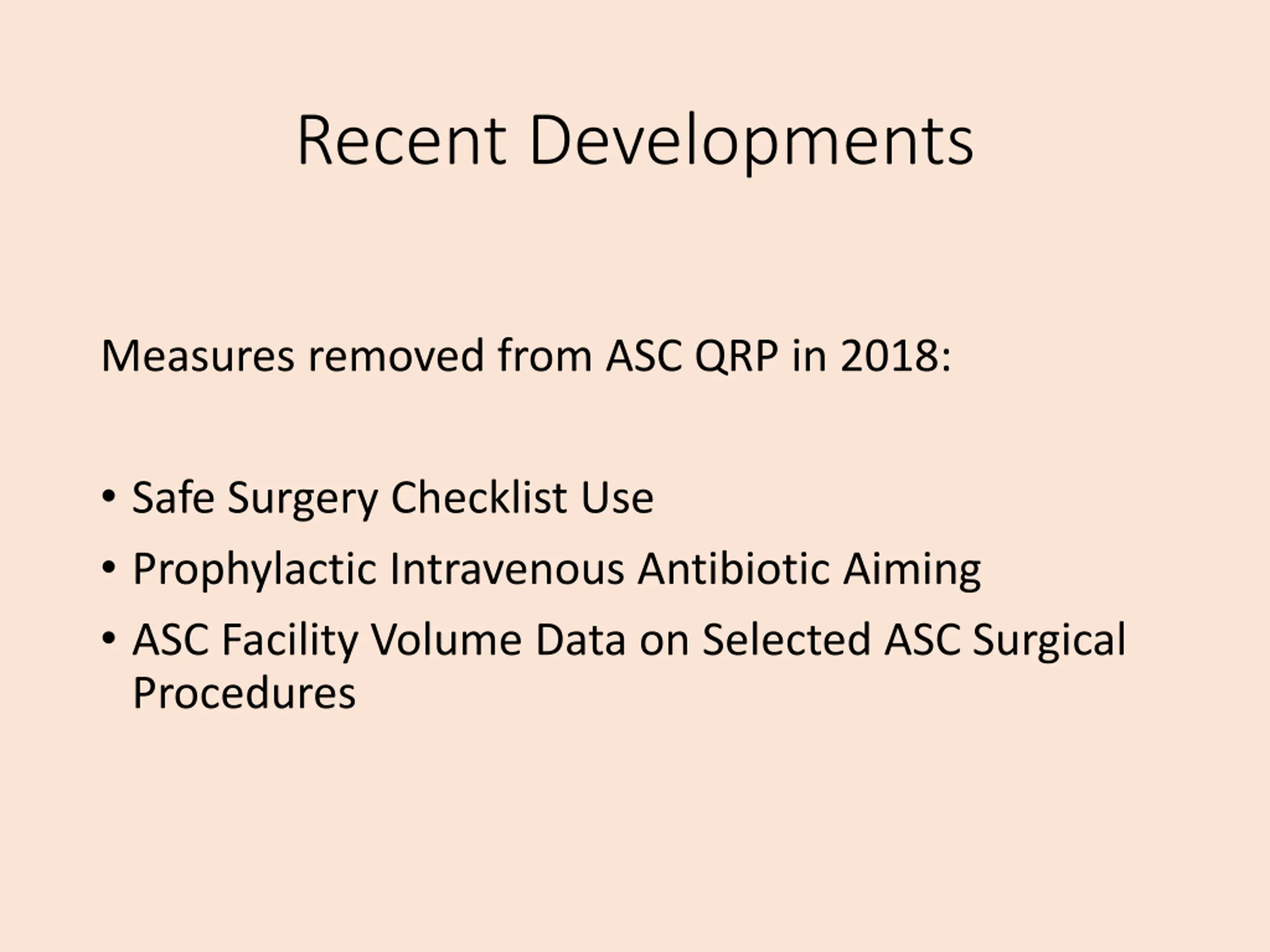 Recent Developments

Measures removed from ASC QRP in 2018:

• Safe Surgery Checklist Use
• Prophylactic Intravenous Antibiotic Aiming
• ASC Facility Volume Data on Selected ASC Surgical Procedures